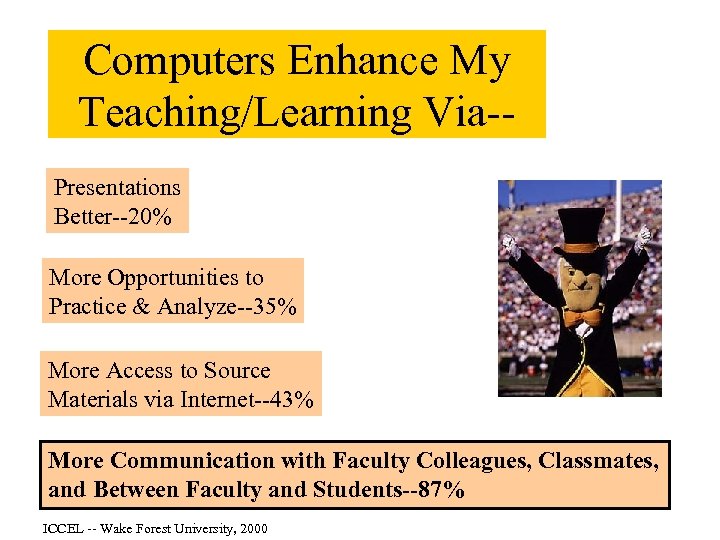 Computers Enhance My Teaching/Learning Via--

Presentations Better--20%

More Opportunities to Practice & Analyze--35%

More Access to Source Materials via Internet--43%

More Communication with Faculty Colleagues, Classmates, and Between Faculty and Students--87%

ICCEL -- Wake Forest University, 2000